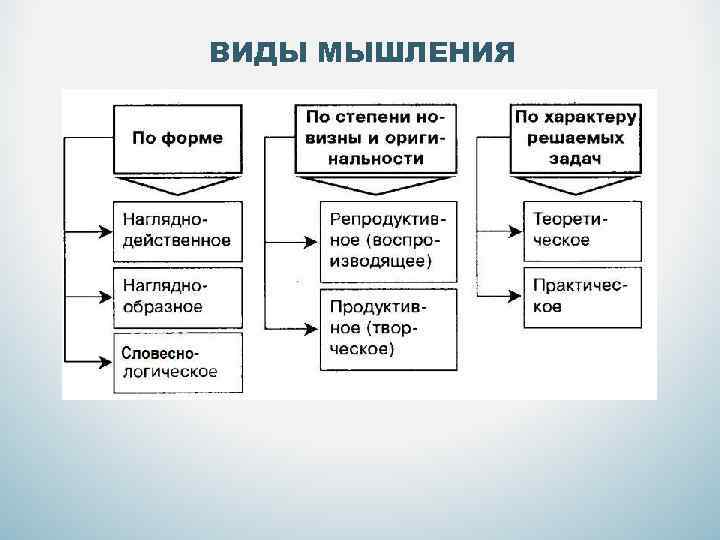 ВИДЫ МЫШЛЕНИЯ

По форме

Наглядно-действенное

Наглядно-образное

Словесно-логическое

По степени новизны и оригинальности

Репродуктивное (воспроизводящее)

Продуктивное (творческое)

По характеру решаемых задач

Теоретическое

Практическое